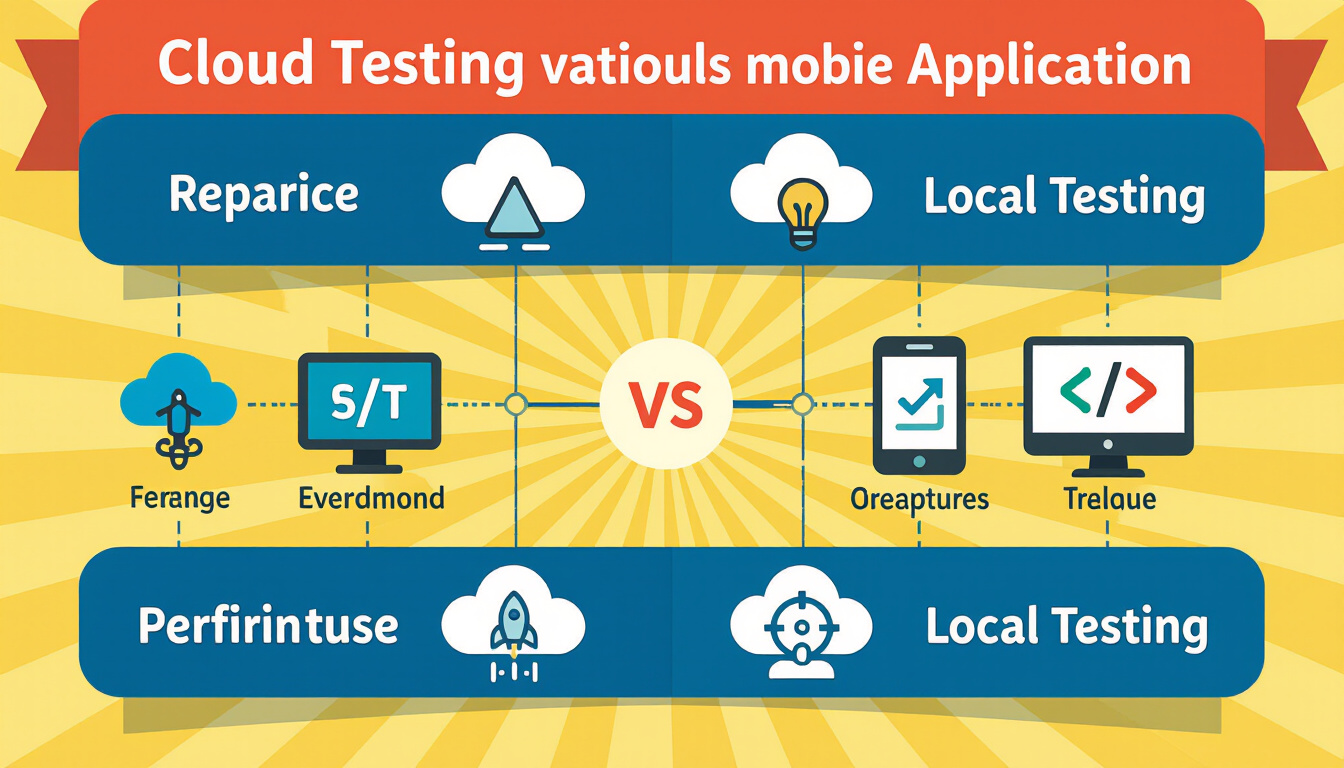 Cloud Testing vatiouls mobie Application

Reparice

Local Testing

S/T

VS

</>

Ferange

Everdmond

Oreaptures

Trelaue

Perfirintuse

Local Testing